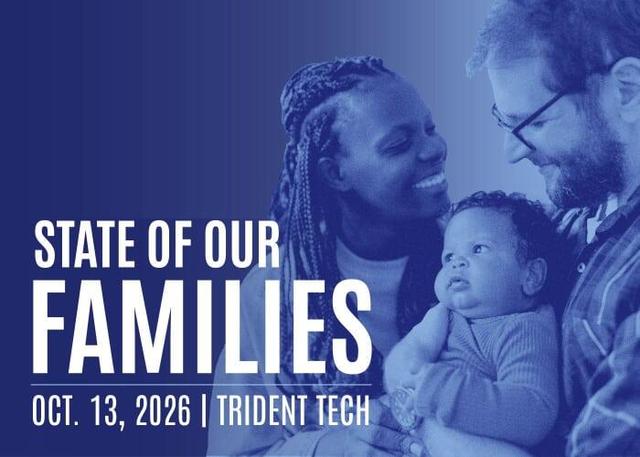 STATE OF OUR
FAMILIES

OCT. 13, 2026 | TRIDENT TECH